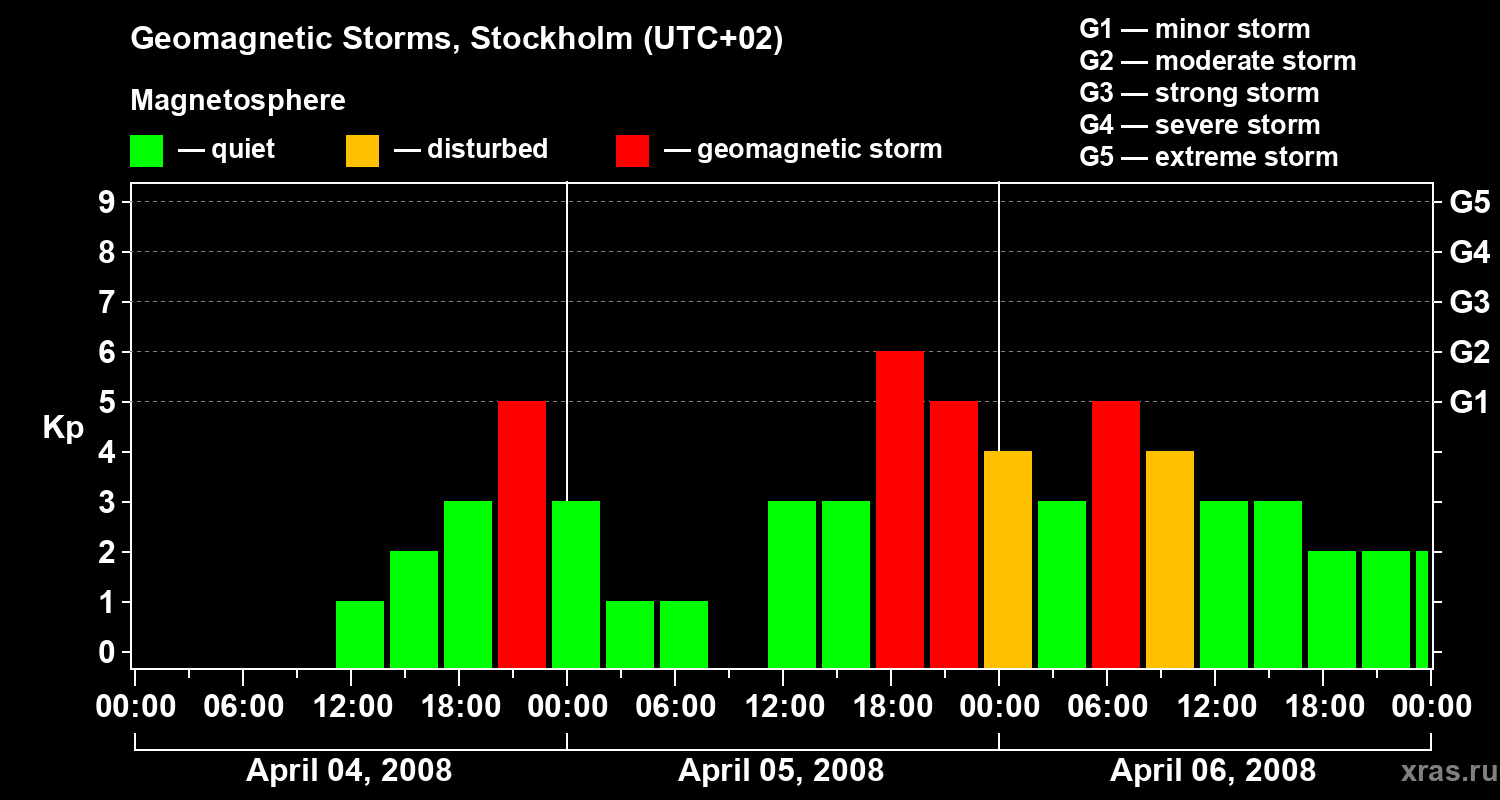 Geomagnetic Storms, Stockholm (UTC+02)

Magnetosphere

— quiet — disturbed — geomagnetic storm

G1 — minor storm
G2 — moderate storm
G3 — strong storm
G4 — severe storm
G5 — extreme storm

Kp

9
8
7
6
5
4
3
2
1
0

G5
G4
G3
G2
G1

00:00 06:00 12:00 18:00 00:00 06:00 12:00 18:00 00:00 06:00 12:00 18:00 00:00

April 04, 2008 April 05, 2008 April 06, 2008

xras.ru